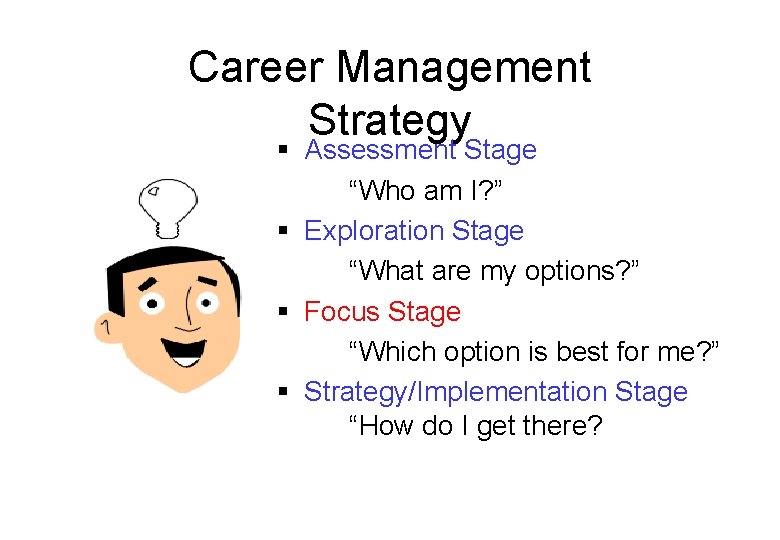 Career Management Strategy

• Assessment Stage

"Who am I?"

• Exploration Stage

"What are my options?"

• Focus Stage

"Which option is best for me?"

• Strategy/Implementation Stage

"How do I get there?